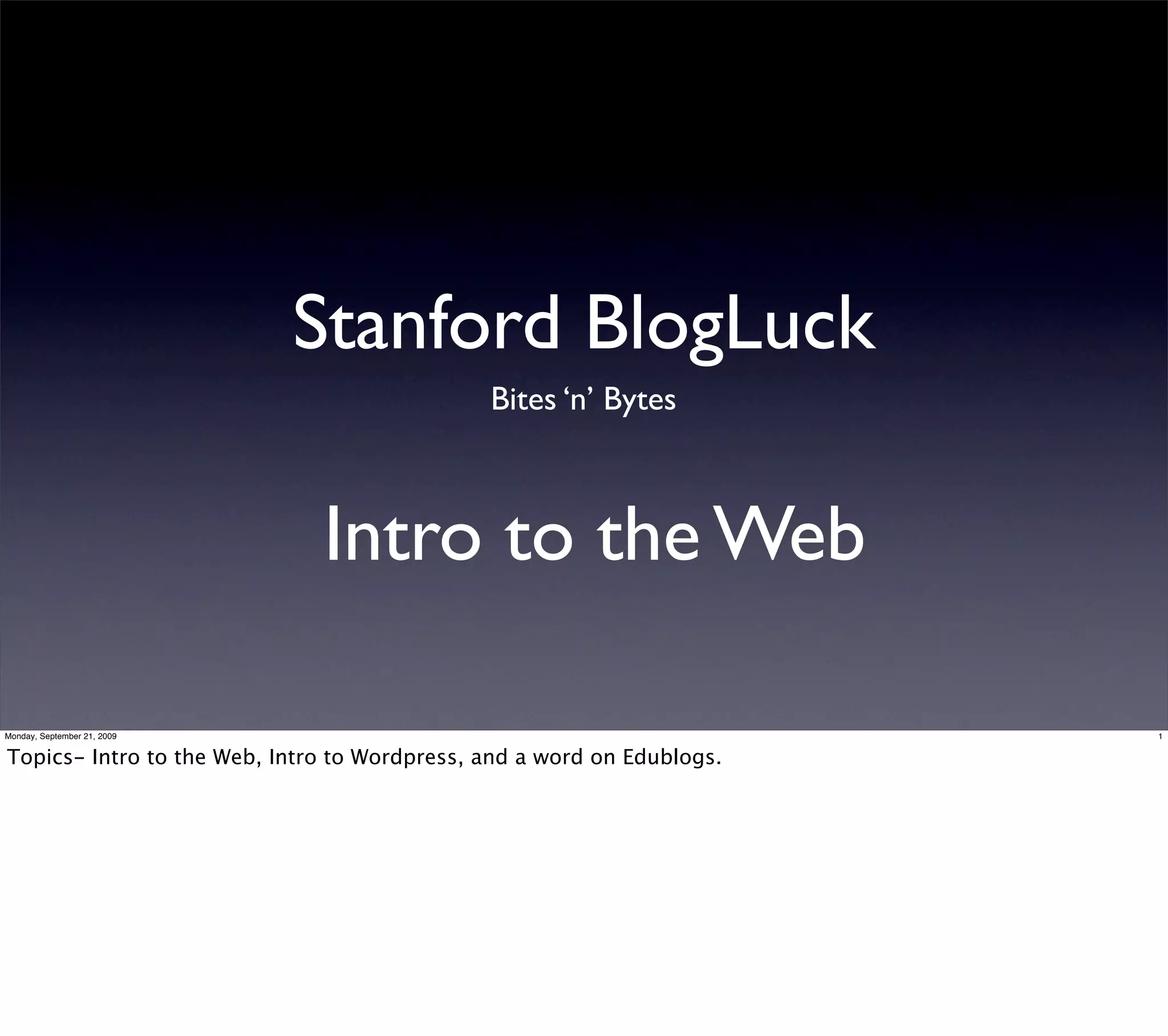 Stanford BlogLuck

Bites ‘n’ Bytes

Intro to the Web

Monday, September 21, 2009

1

Topics- Intro to the Web, Intro to Wordpress, and a word on Edublogs.